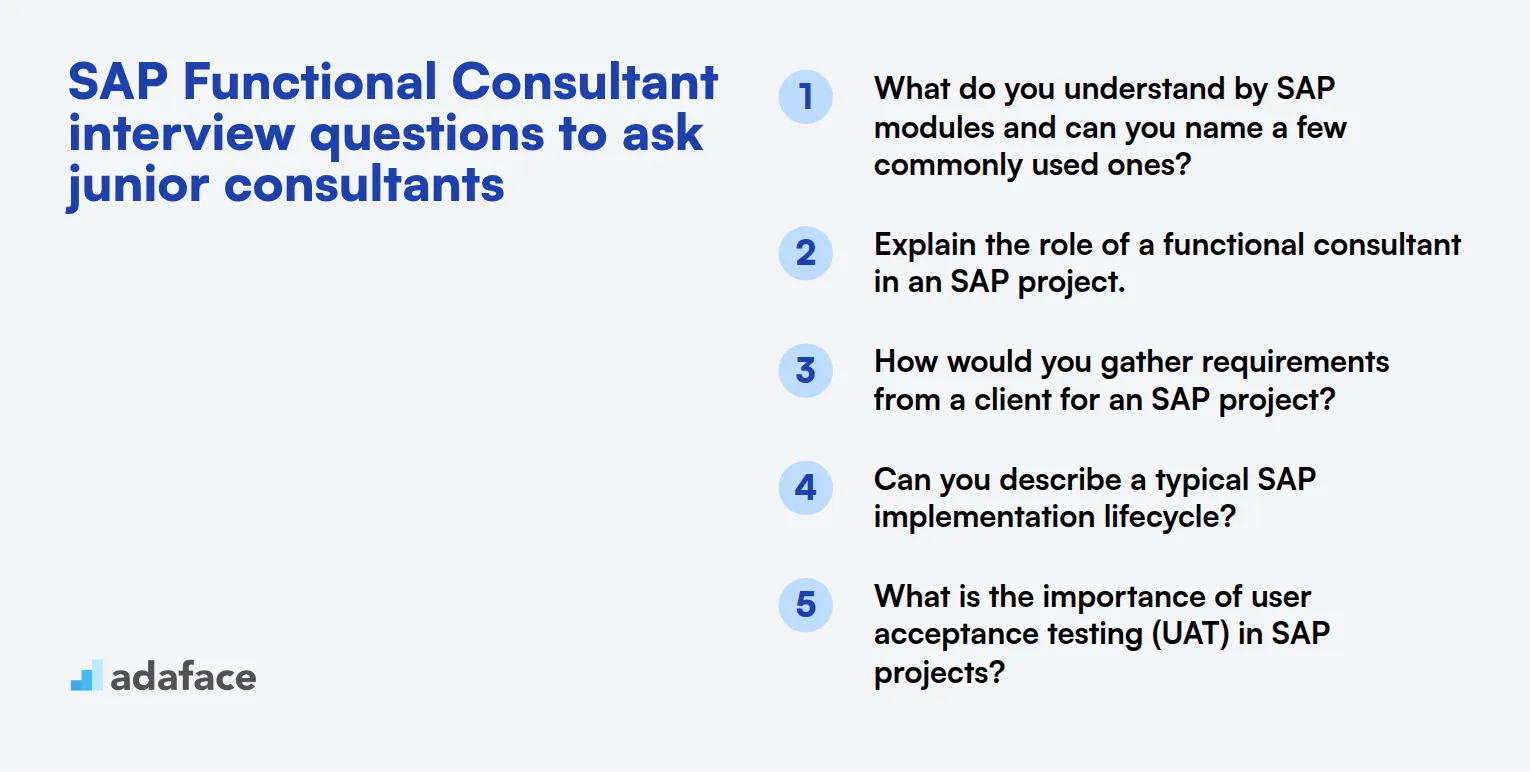 SAP Functional Consultant interview questions to ask junior consultants

adaface

1 What do you understand by SAP modules and can you name a few commonly used ones?

2 Explain the role of a functional consultant in an SAP project.

3 How would you gather requirements from a client for an SAP project?

4 Can you describe a typical SAP implementation lifecycle?

5 What is the importance of user acceptance testing (UAT) in SAP projects?